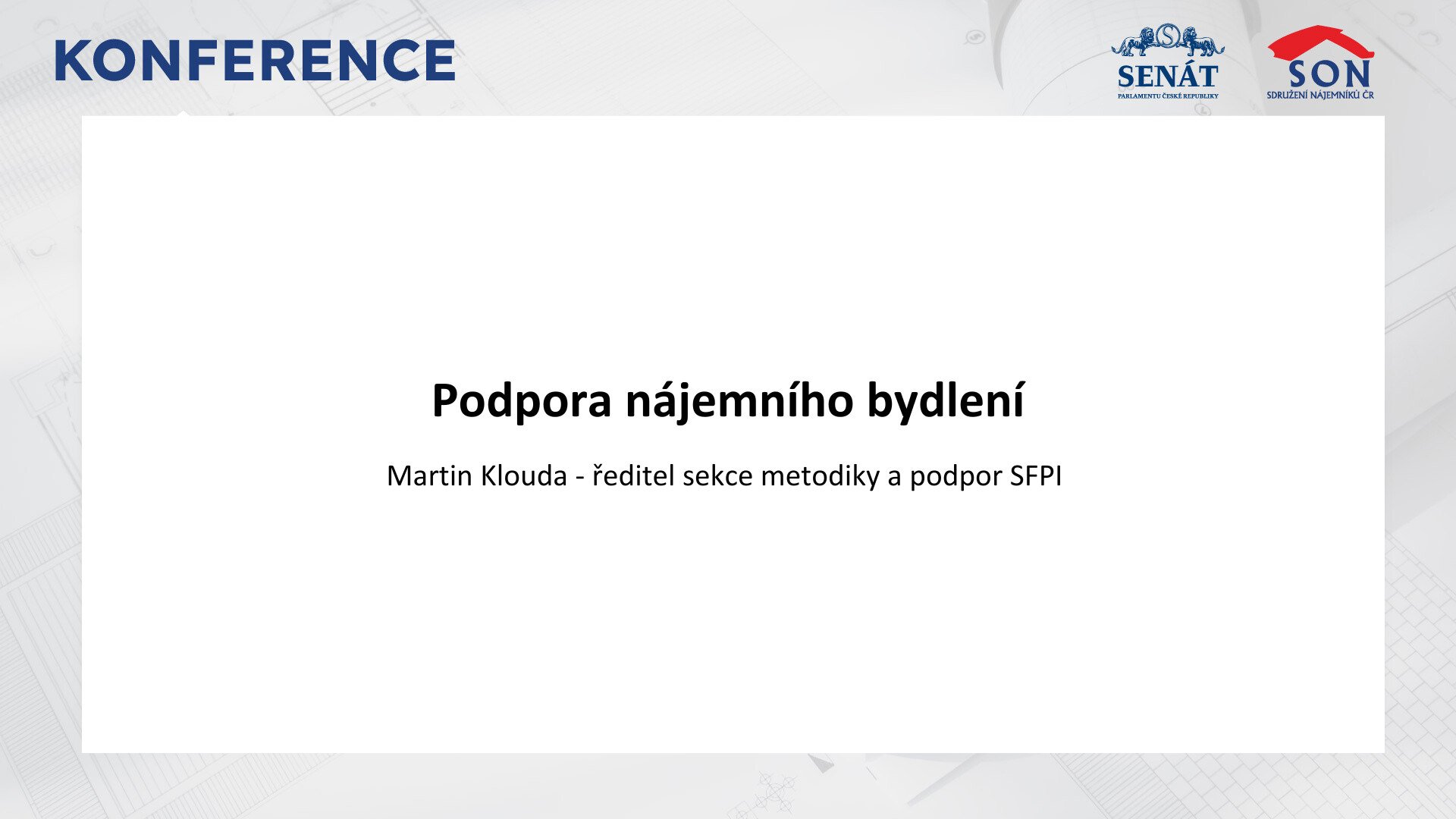 KONFERENCE

SENÁT
PARLAMENTU ČESKÉ REPUBLIKY

SON
SDRUŽENÍ NÁJEMNÍKŮ ČR

Podpora nájemního bydlení

Martin Klouda - ředitel sekce metodiky a podpor SFPI